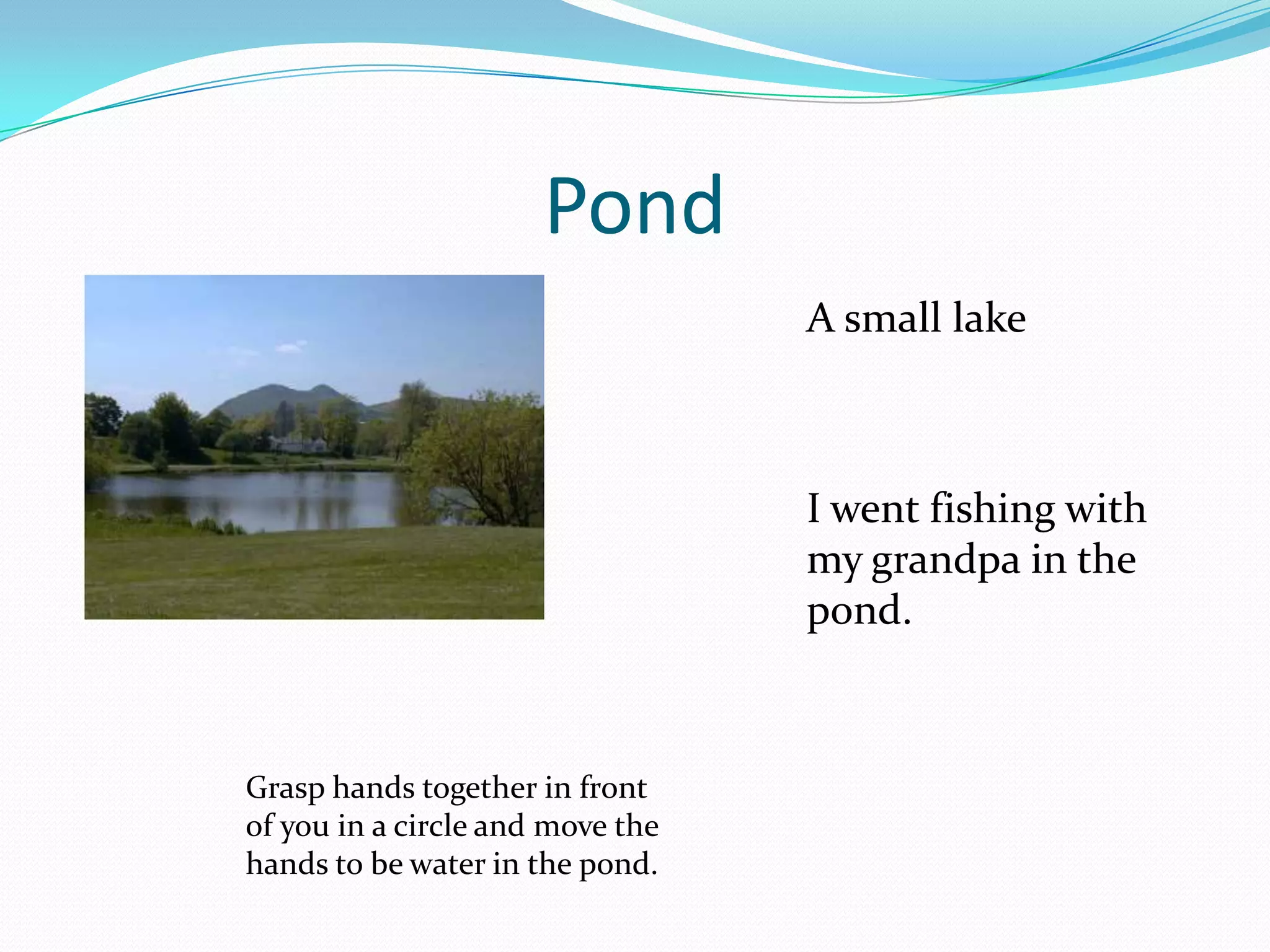 Pond

A small lake

I went fishing with my grandpa in the pond.

Grasp hands together in front of you in a circle and move the hands to be water in the pond.